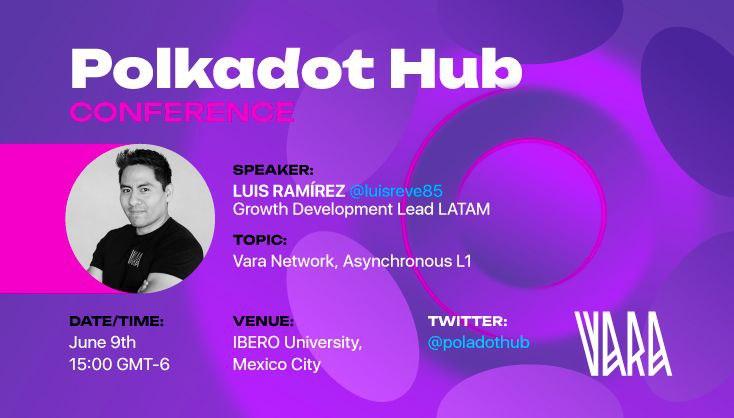 Polkadot Hub
CONFERENCE

SPEAKER:
LUIS RAMÍREZ @luisreve85
Growth Development Lead LATAM

TOPIC:
Vara Network, Asynchronous L1

DATE/TIME:
June 9th
15:00 GMT-6

VENUE:
IBERO University,
Mexico City

TWITTER:
@poladothub

VARA